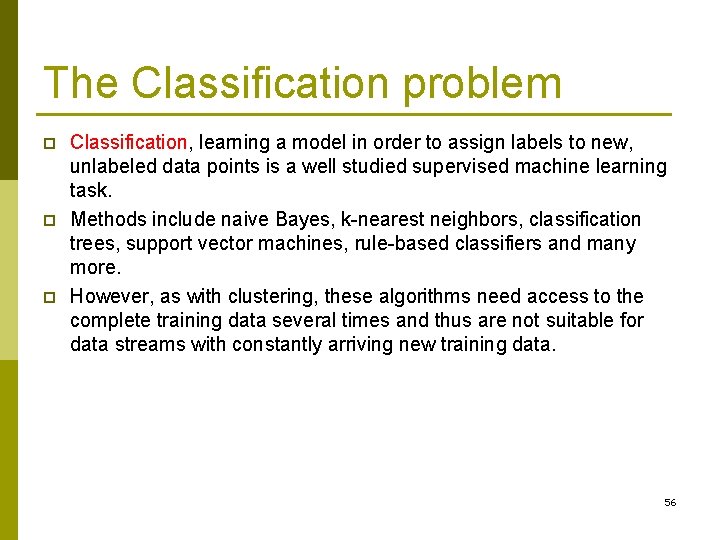 The Classification problem

Classification, learning a model in order to assign labels to new, unlabeled data points is a well studied supervised machine learning task.

Methods include naive Bayes, k-nearest neighbors, classification trees, support vector machines, rule-based classifiers and many more.

However, as with clustering, these algorithms need access to the complete training data several times and thus are not suitable for data streams with constantly arriving new training data.

56